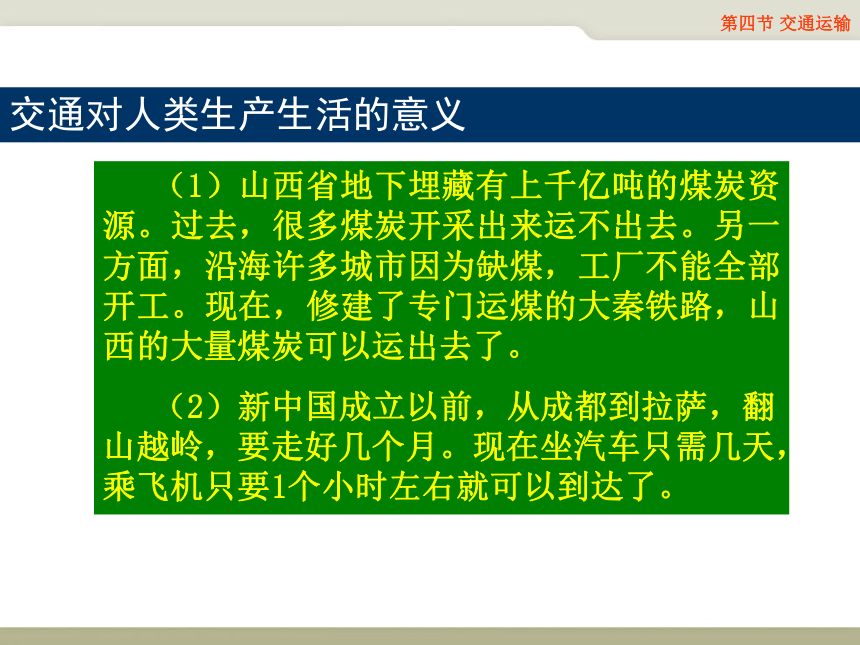 第四节 交通运输

交通对人类生产生活的意义

（1）山西省地下埋藏有上千亿吨的煤炭资源。过去，很多煤炭开采出来运不出去。另一方面，沿海许多城市因为缺煤，工厂不能全部开工。现在，修建了专门运煤的大秦铁路，山西的大量煤炭可以运出去了。

（2）新中国成立以前，从成都到拉萨，翻山越岭，要走好几个月。现在坐汽车只需几天，乘飞机只要1个小时左右就可以到达了。